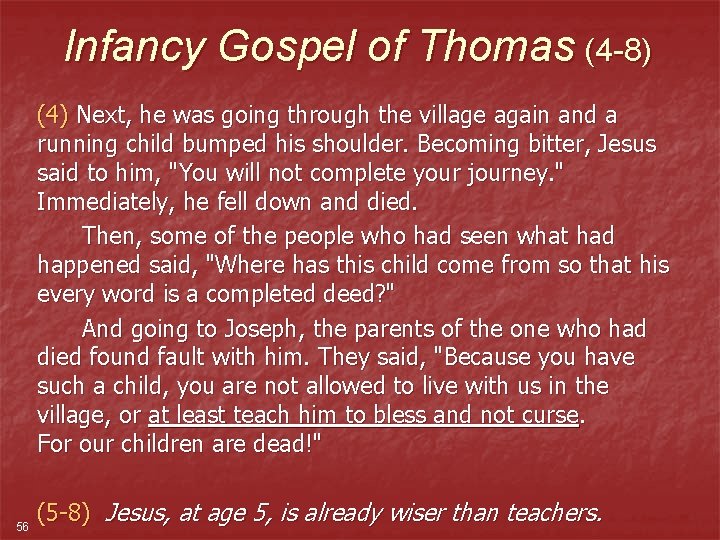 Infancy Gospel of Thomas (4-8)

(4) Next, he was going through the village again and a running child bumped his shoulder. Becoming bitter, Jesus said to him, "You will not complete your journey." Immediately, he fell down and died.

Then, some of the people who had seen what had happened said, "Where has this child come from so that his every word is a completed deed?"

And going to Joseph, the parents of the one who had died found fault with him. They said, "Because you have such a child, you are not allowed to live with us in the village, or at least teach him to bless and not curse. For our children are dead!"

56

(5-8) Jesus, at age 5, is already wiser than teachers.